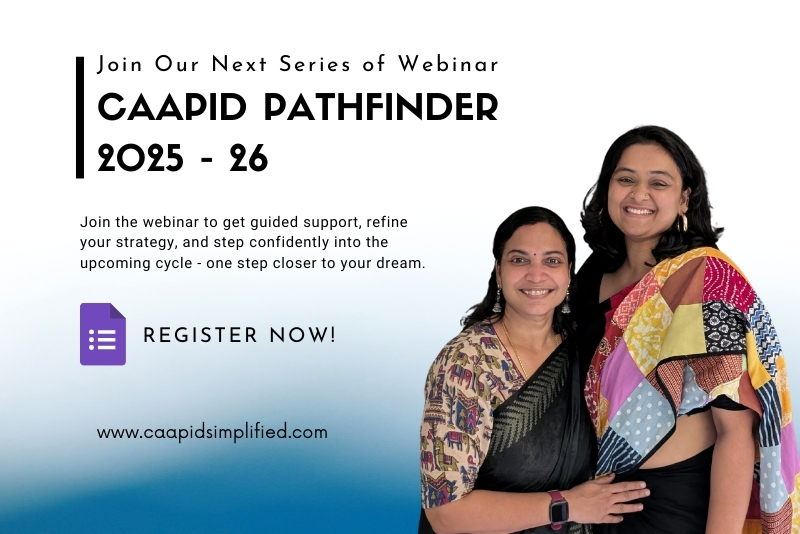 Join Our Next Series of Webinar

CAAPID PATHFINDER 2025 - 26

Join the webinar to get guided support, refine your strategy, and step confidently into the upcoming cycle - one step closer to your dream.

REGISTER NOW!

www.caapidsimplified.com